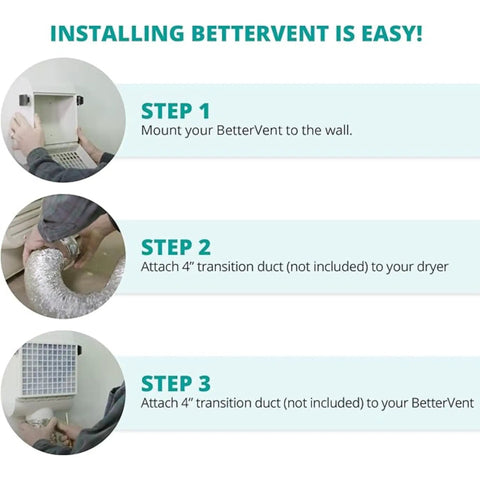 INSTALLING BETTERVENT IS EASY!

STEP 1
Mount your BetterVent to the wall.

STEP 2
Attach 4" transition duct (not included) to your dryer

STEP 3
Attach 4" transition duct (not included) to your BetterVent